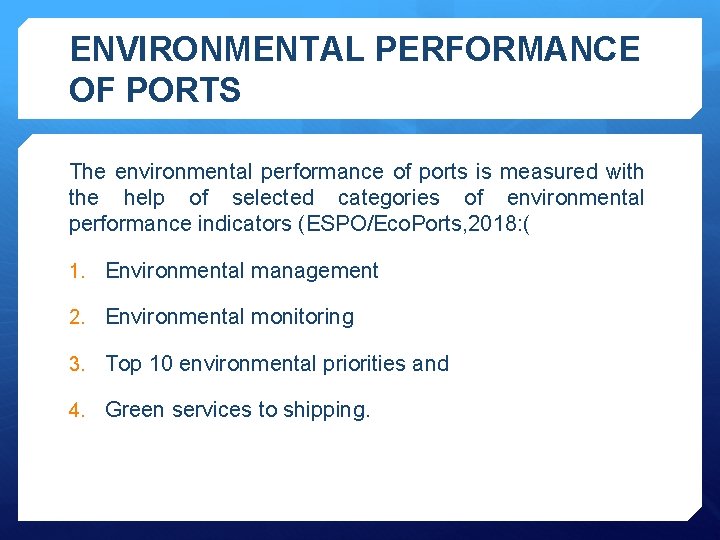 ENVIRONMENTAL PERFORMANCE OF PORTS

The environmental performance of ports is measured with the help of selected categories of environmental performance indicators (ESPO/EcoPorts,2018:(

1. Environmental management

2. Environmental monitoring

3. Top 10 environmental priorities and

4. Green services to shipping.